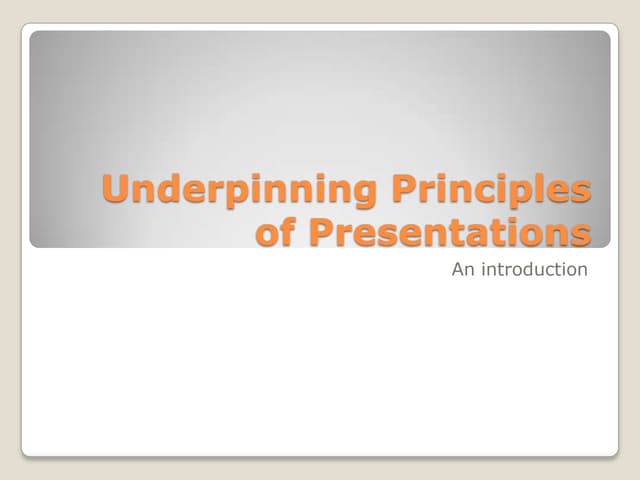 Underpinning Principles of Presentations

An introduction